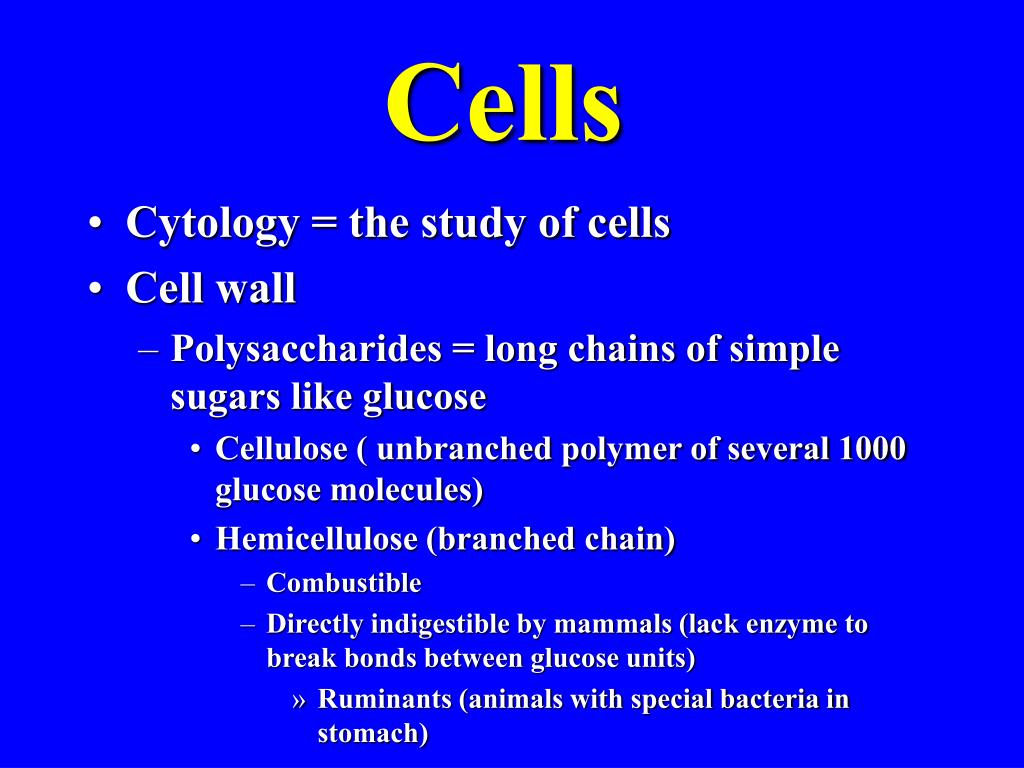 Cells

• Cytology = the study of cells
• Cell wall
  – Polysaccharides = long chains of simple sugars like glucose
    • Cellulose ( unbranched polymer of several 1000 glucose molecules)
    • Hemicellulose (branched chain)
      – Combustible
      – Directly indigestible by mammals (lack enzyme to break bonds between glucose units)
        » Ruminants (animals with special bacteria in stomach)